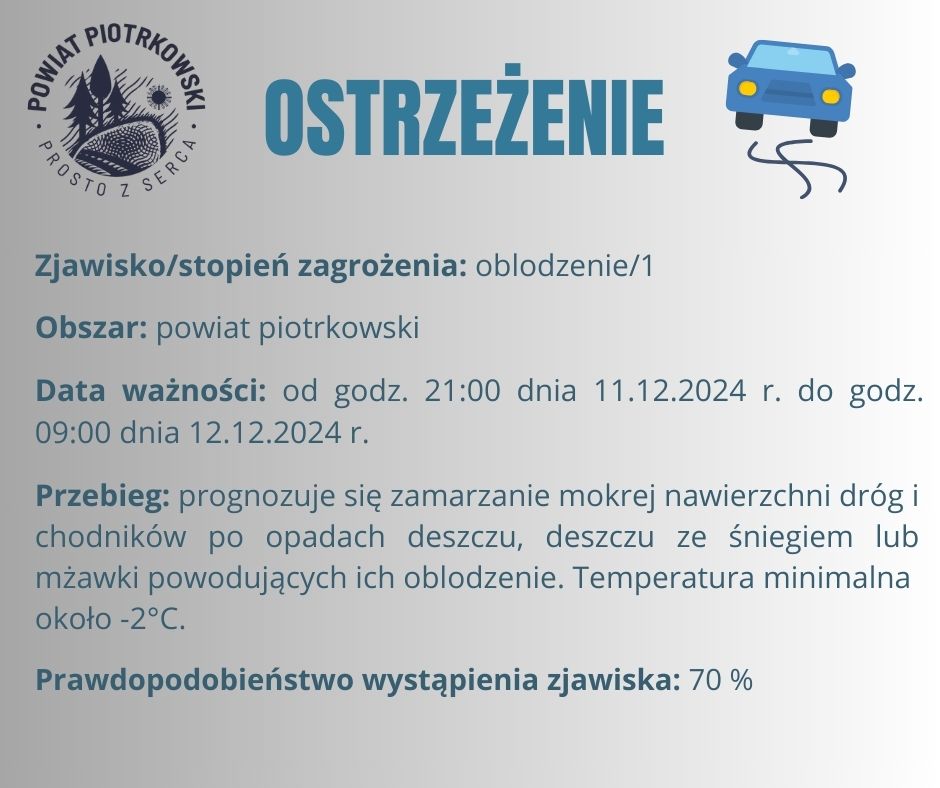 POWIAT PIOTRKOWSKI
PROSTO Z SERCA

OSTRZEŻENIE

Zjawisko/stopień zagrożenia: oblodzenie/1

Obszar: powiat piotrkowski

Data ważności: od godz. 21:00 dnia 11.12.2024 r. do godz. 09:00 dnia 12.12.2024 r.

Przebieg: prognozuje się zamarzanie mokrej nawierzchni dróg i chodników po opadach deszczu, deszczu ze śniegiem lub mżawki powodujących ich oblodzenie. Temperatura minimalna około -2°C.

Prawdopodobieństwo wystąpienia zjawiska: 70 %